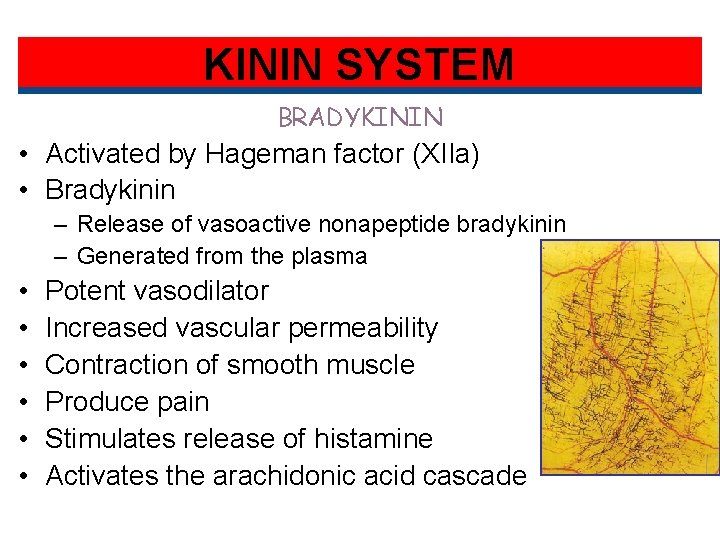 KININ SYSTEM

BRADYKININ

• Activated by Hageman factor (XIIa)
• Bradykinin
– Release of vasoactive nonapeptide bradykinin
– Generated from the plasma
• Potent vasodilator
• Increased vascular permeability
• Contraction of smooth muscle
• Produce pain
• Stimulates release of histamine
• Activates the arachidonic acid cascade